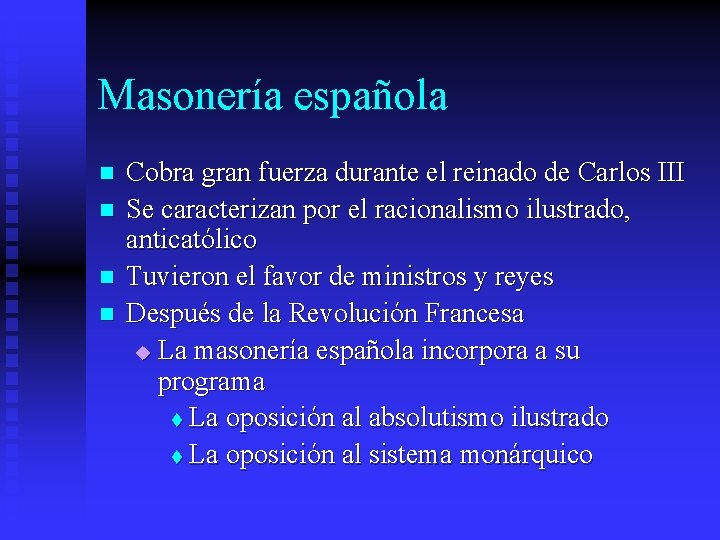 Masonería española

- Cobra gran fuerza durante el reinado de Carlos III
- Se caracterizan por el racionalismo ilustrado, anticatólico
- Tuvieron el favor de ministros y reyes
- Después de la Revolución Francesa
  - La masonería española incorpora a su programa
    - La oposición al absolutismo ilustrado
    - La oposición al sistema monárquico